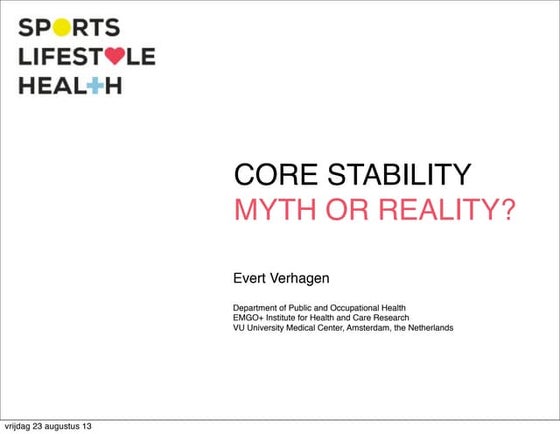 SPORTS
LIFESTYLE
HEALTH

CORE STABILITY
MYTH OR REALITY?

Evert Verhagen

Department of Public and Occupational Health
EMGO+ Institute for Health and Care Research
VU University Medical Center, Amsterdam, the Netherlands

vrijdag 23 augustus 13